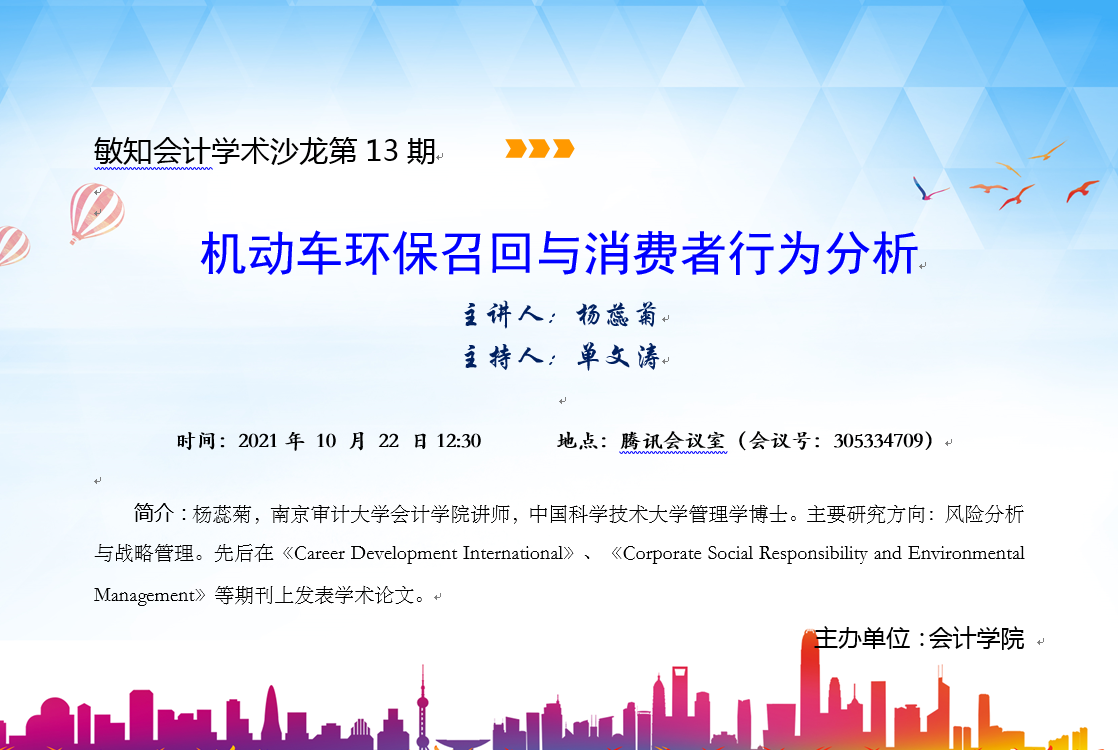 敏知会计学术沙龙第 13 期

机动车环保召回与消费者行为分析

主讲人：杨蕊菊

主持人：单文涛

时间：2021 年 10 月 22 日 12:30　　地点：腾讯会议室（会议号：305334709）

简介：杨蕊菊，南京审计大学会计学院讲师，中国科学技术大学管理学博士。主要研究方向：风险分析与战略管理。先后在《Career Development International》、《Corporate Social Responsibility and Environmental Management》等期刊上发表学术论文。

主办单位：会计学院